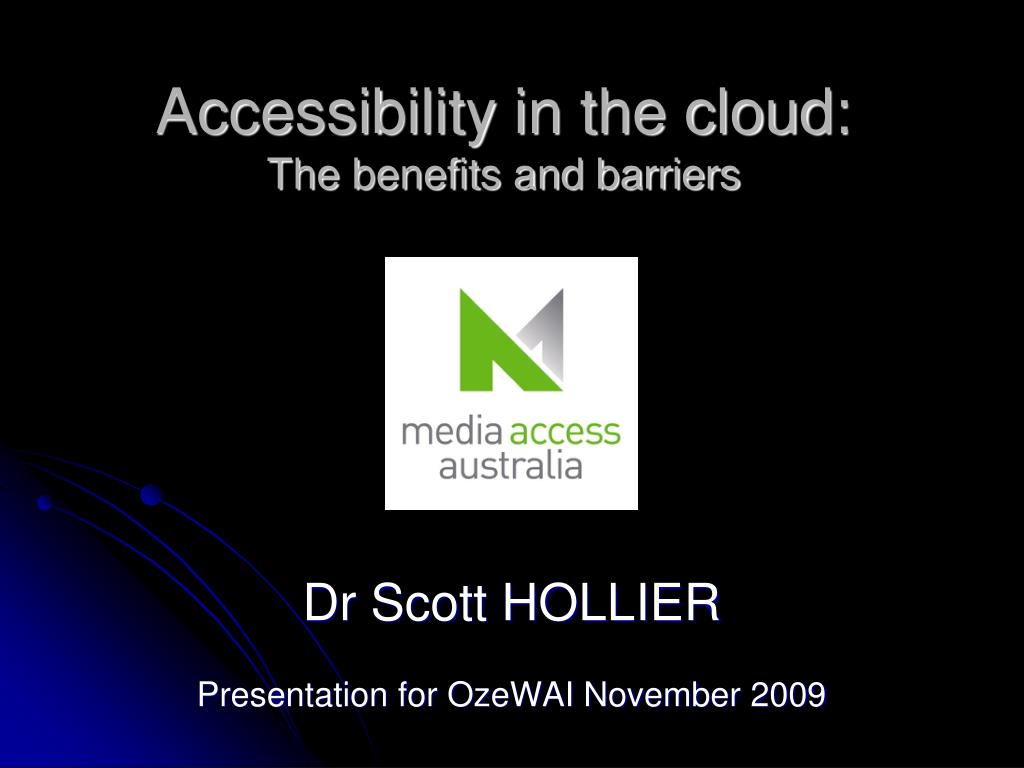 Accessibility in the cloud:
The benefits and barriers

media access
australia

Dr Scott HOLLIER

Presentation for OzeWAI November 2009